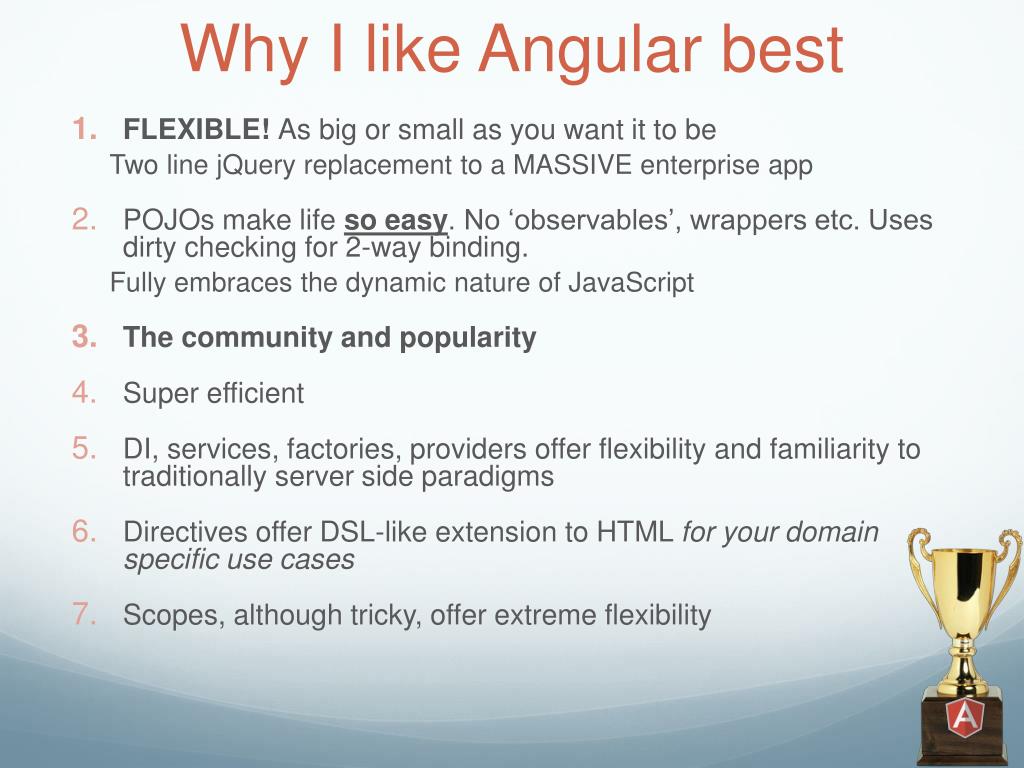 Why I like Angular best

1. FLEXIBLE! As big or small as you want it to be
Two line jQuery replacement to a MASSIVE enterprise app

2. POJOs make life so easy. No ‘observables’, wrappers etc. Uses dirty checking for 2-way binding.
Fully embraces the dynamic nature of JavaScript

3. The community and popularity

4. Super efficient

5. DI, services, factories, providers offer flexibility and familiarity to traditionally server side paradigms

6. Directives offer DSL-like extension to HTML for your domain specific use cases

7. Scopes, although tricky, offer extreme flexibility

A